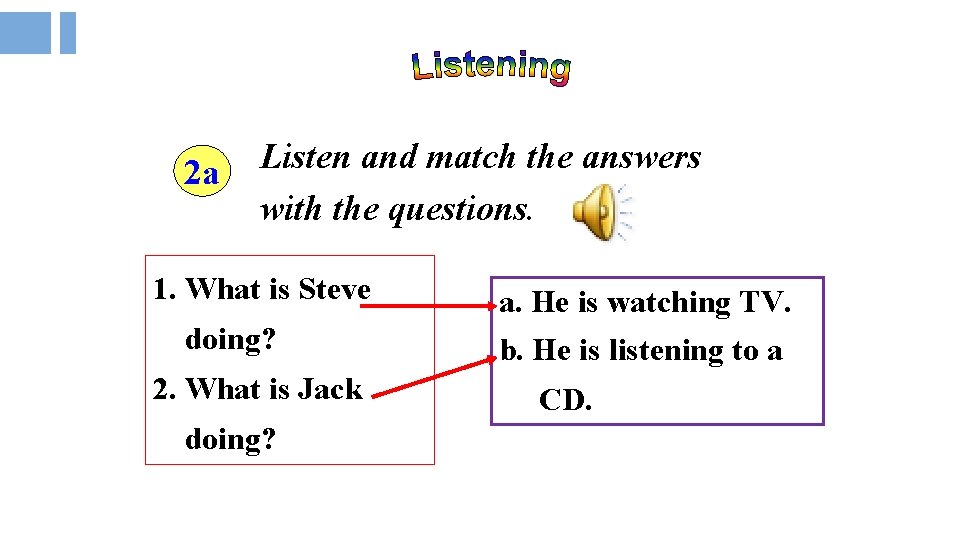 Listening

2a Listen and match the answers with the questions.

1. What is Steve doing?
2. What is Jack doing?

a. He is watching TV.
b. He is listening to a CD.